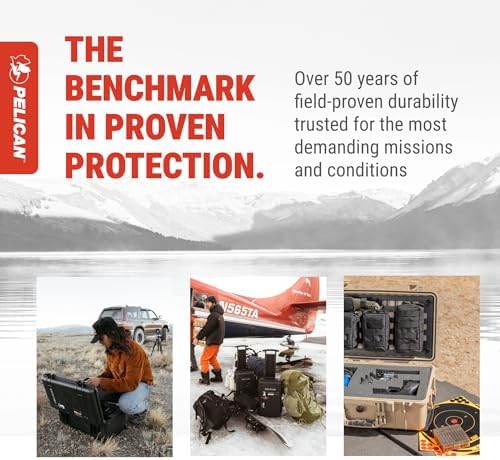 PELICAN

THE BENCHMARK IN PROVEN PROTECTION.

Over 50 years of field-proven durability trusted for the most demanding missions and conditions

N565TA